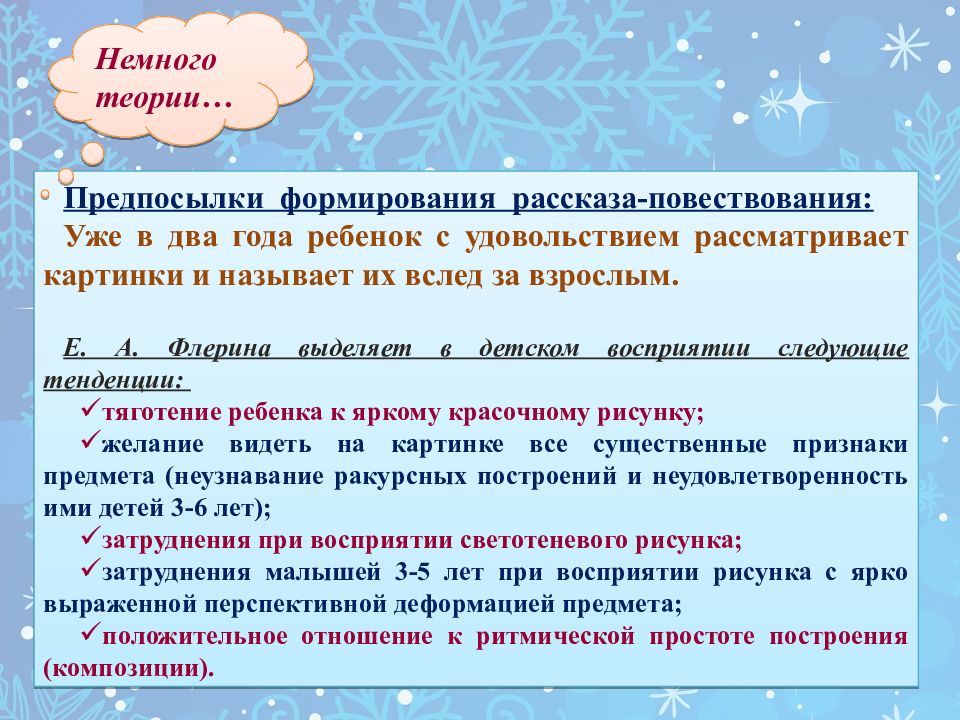 Немного теории…

Предпосылки формирования рассказа-повествования: Уже в два года ребенок с удовольствием рассматривает картинки и называет их вслед за взрослым.

Е. А. Флерина выделяет в детском восприятии следующие тенденции:
✓тяготение ребенка к яркому красочному рисунку;
✓желание видеть на картинке все существенные признаки предмета (неузнавание ракурсных построений и неудовлетворенность ими детей 3-6 лет);
✓затруднения при восприятии светотеневого рисунка;
✓затруднения малышей 3-5 лет при восприятии рисунка с ярко выраженной перспективной деформацией предмета;
✓положительное отношение к ритмической простоте построения (композиции).